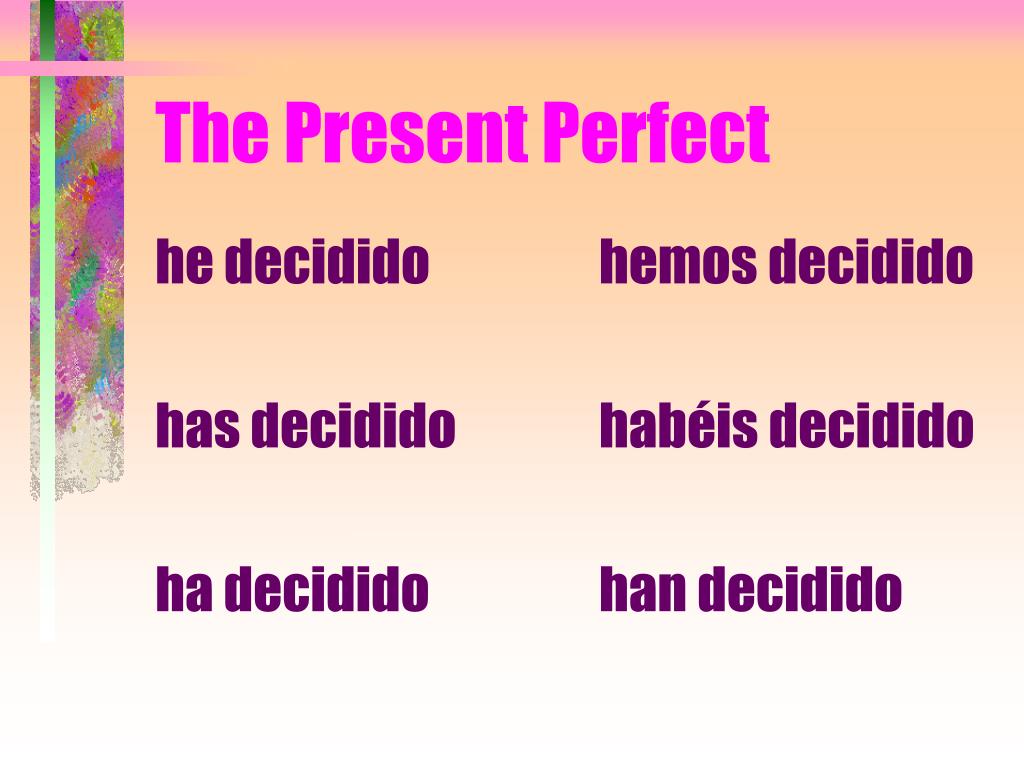 The Present Perfect

he decidido

has decidido

ha decidido

hemos decidido

habéis decidido

han decidido